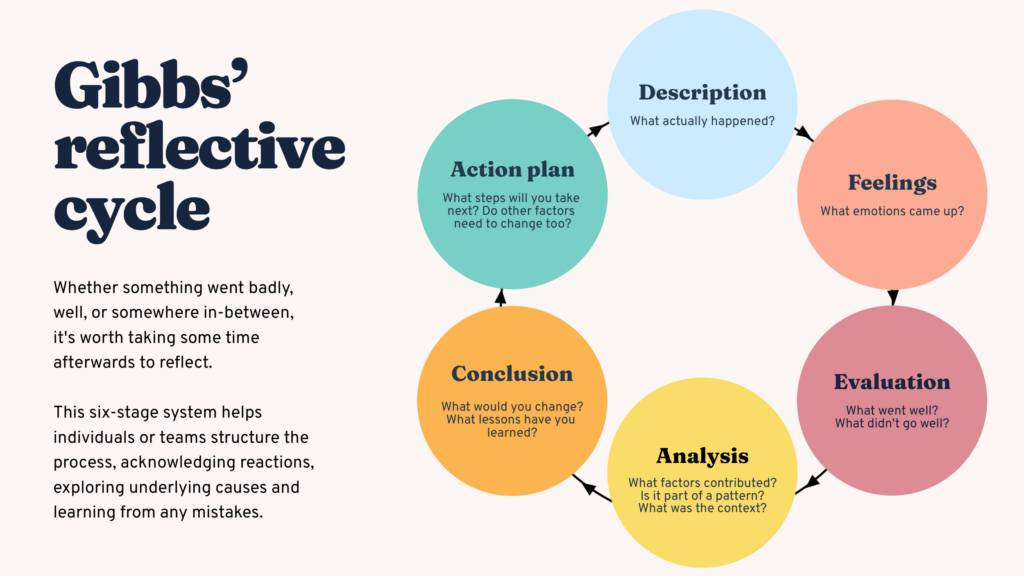 Gibbs' reflective cycle

Whether something went badly, well, or somewhere in-between, it's worth taking some time afterwards to reflect.

This six-stage system helps individuals or teams structure the process, acknowledging reactions, exploring underlying causes and learning from any mistakes.

Description
What actually happened?

Feelings
What emotions came up?

Evaluation
What went well? What didn't go well?

Analysis
What factors contributed? Is it part of a pattern? What was the context?

Conclusion
What would you change? What lessons have you learned?

Action plan
What steps will you take next? Do other factors need to change too?